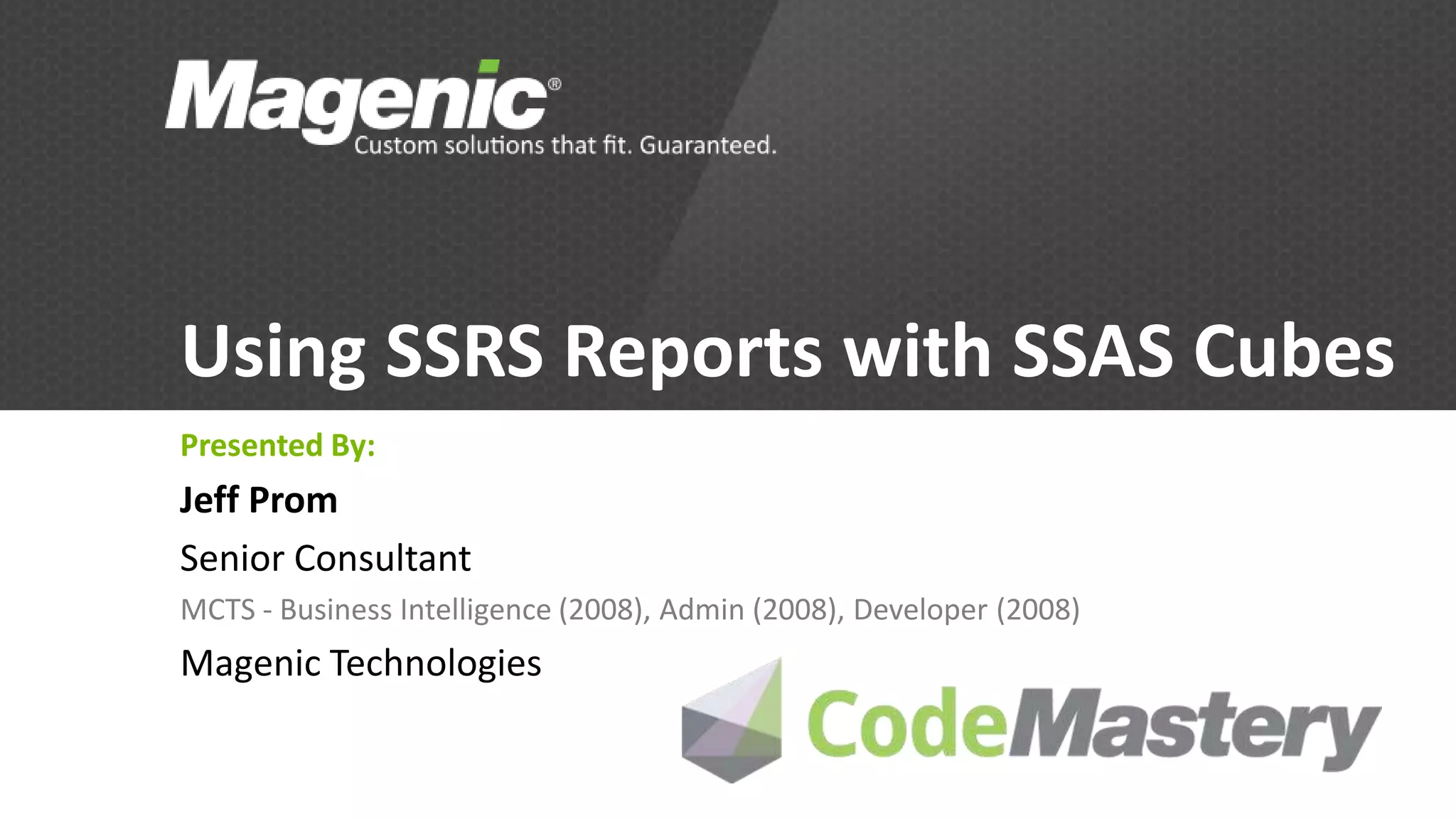 Magenic®
Custom solutions that fit. Guaranteed.

Using SSRS Reports with SSAS Cubes

Presented By:

Jeff Prom

Senior Consultant

MCTS - Business Intelligence (2008), Admin (2008), Developer (2008)

Magenic Technologies

CodeMastery